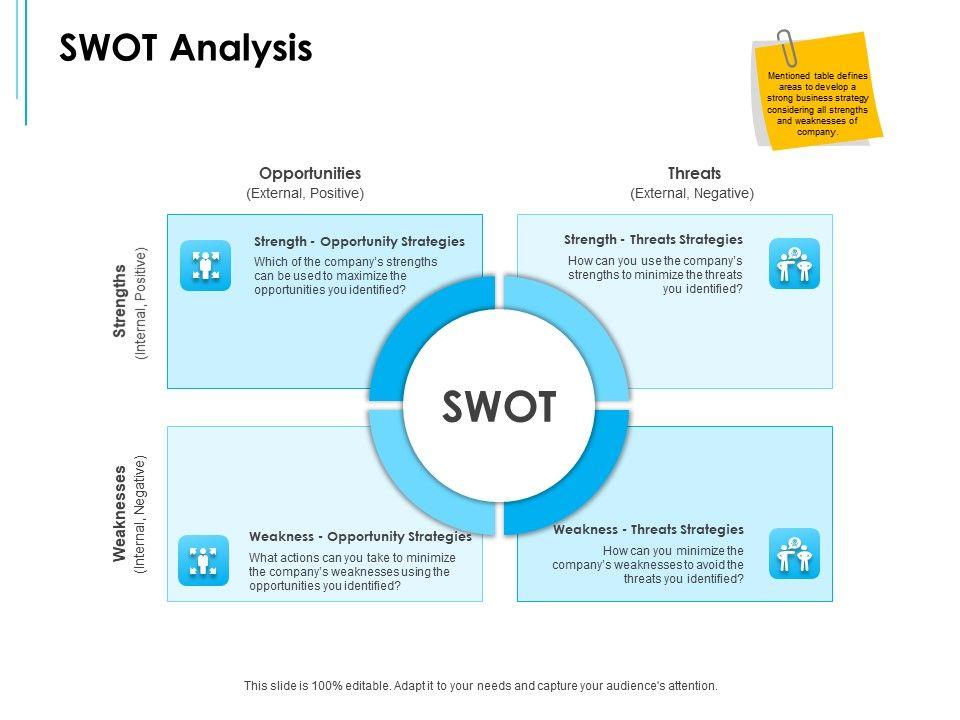 SWOT Analysis

Mentioned table defines areas to develop a strong business strategy considering all strengths and weaknesses of company.

Opportunities
(External, Positive)

Threats
(External, Negative)

Strengths
(Internal, Positive)

Strength - Opportunity Strategies
Which of the company's strengths can be used to maximize the opportunities you identified?

Strength - Threats Strategies
How can you use the company's strengths to minimize the threats you identified?

SWOT

Weaknesses
(Internal, Negative)

Weakness - Opportunity Strategies
What actions can you take to minimize the company's weaknesses using the opportunities you identified?

Weakness - Threats Strategies
How can you minimize the company's weaknesses to avoid the threats you identified?

This slide is 100% editable. Adapt it to your needs and capture your audience's attention.